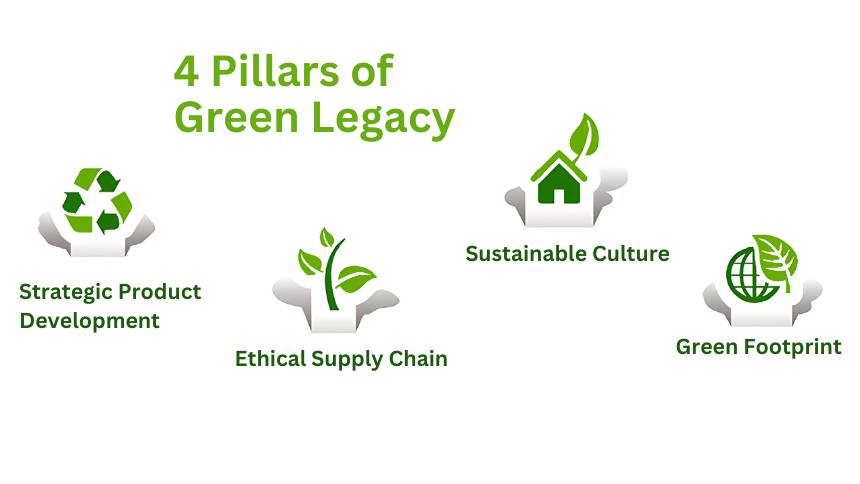 4 Pillars of Green Legacy

Strategic Product Development

Ethical Supply Chain

Sustainable Culture

Green Footprint